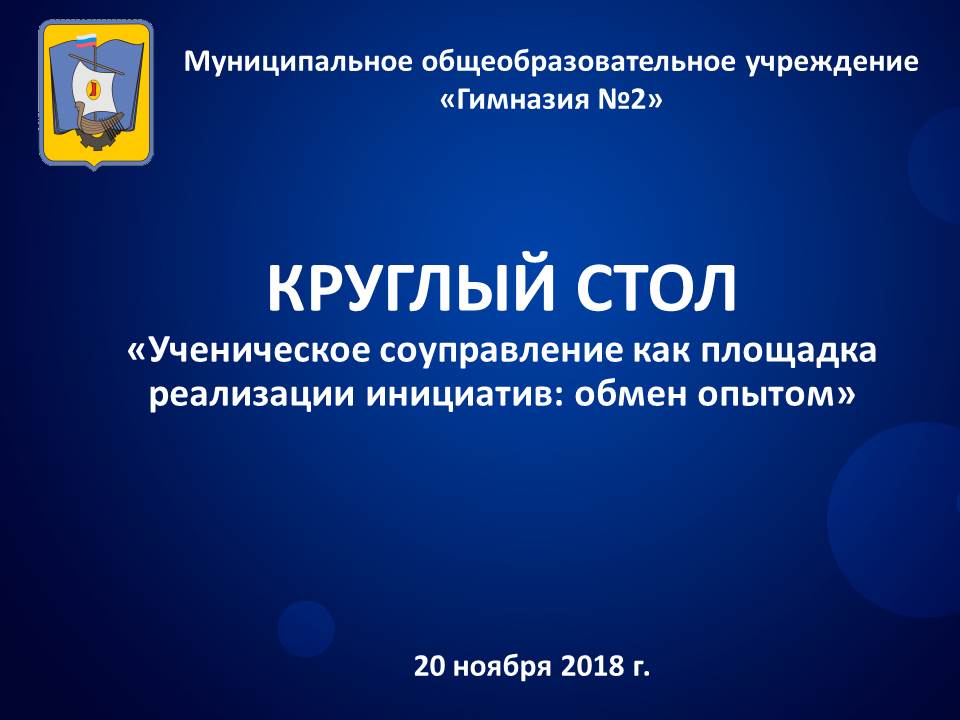 Муниципальное общеобразовательное учреждение «Гимназия №2»

КРУГЛЫЙ СТОЛ
«Ученическое соуправление как площадка реализации инициатив: обмен опытом»

20 ноября 2018 г.